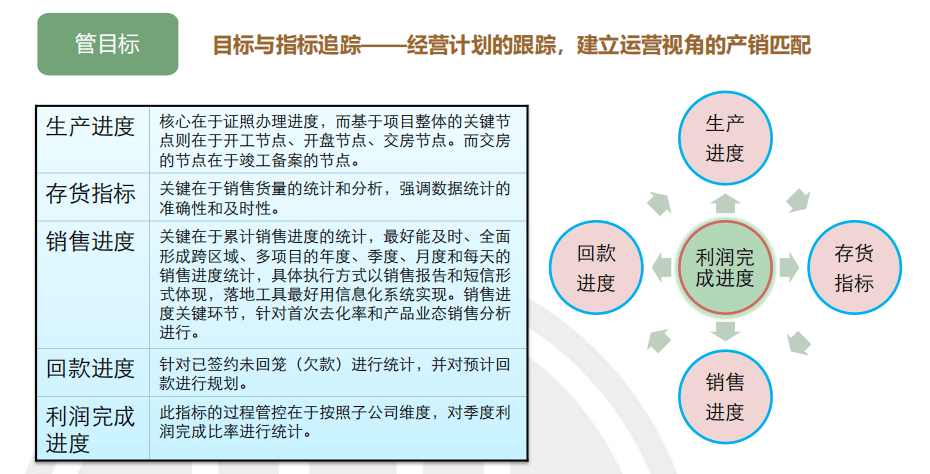 管目标

目标与指标追踪——经营计划的跟踪，建立运营视角的产销匹配

| 生产进度 | 核心在于证照办理进度，而基于项目整体的关键节点则在于开工节点、开盘节点、交房节点。而交房的节点在于竣工备案的节点。 |
|---|---|
| 存货指标 | 关键在于销售货量的统计和分析，强调数据统计的准确性和及时性。 |
| 销售进度 | 关键在于累计销售进度的统计，最好能及时、全面形成跨区域、多项目的年度、季度、月度和每天的销售进度统计，具体执行方式以销售报告和短信形式体现，落地工具最好用信息化系统实现。销售进度关键环节，针对首次去化率和产品业态销售分析进行。 |
| 回款进度 | 针对已签约未回笼（欠款）进行统计，并对预计回款进行规划。 |
| 利润完成进度 | 此指标的过程管控在于按照子公司维度，对季度利润完成比率进行统计。 |

生产进度

回款进度

利润完成进度

存货指标

销售进度